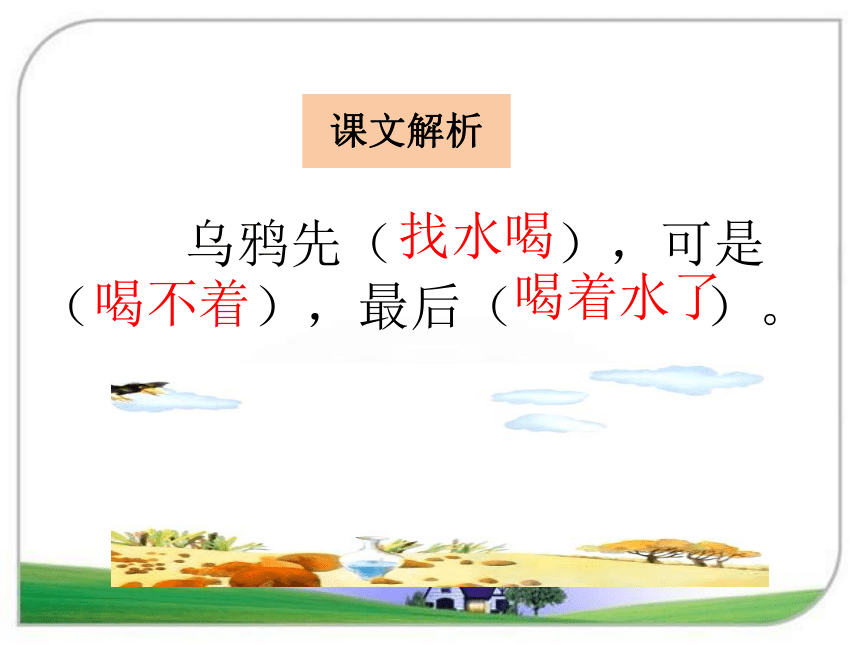 课文解析

乌鸦先（找水喝），可是（喝不着），最后（喝着水了）。